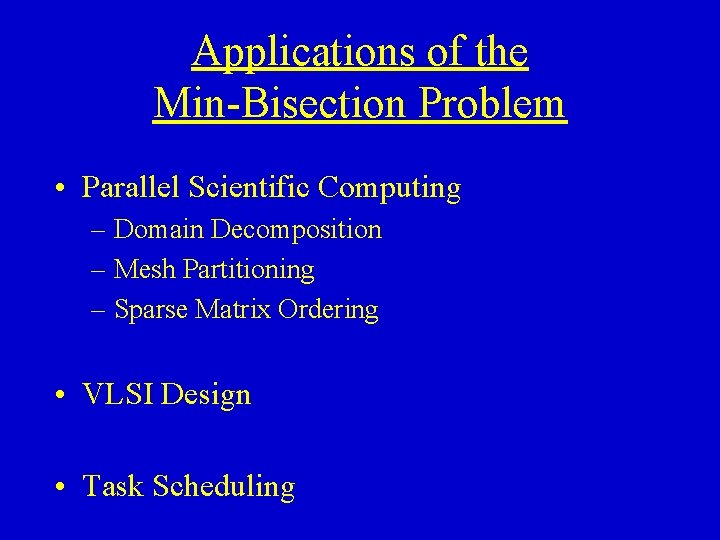 Applications of the Min-Bisection Problem

• Parallel Scientific Computing
– Domain Decomposition
– Mesh Partitioning
– Sparse Matrix Ordering

• VLSI Design

• Task Scheduling